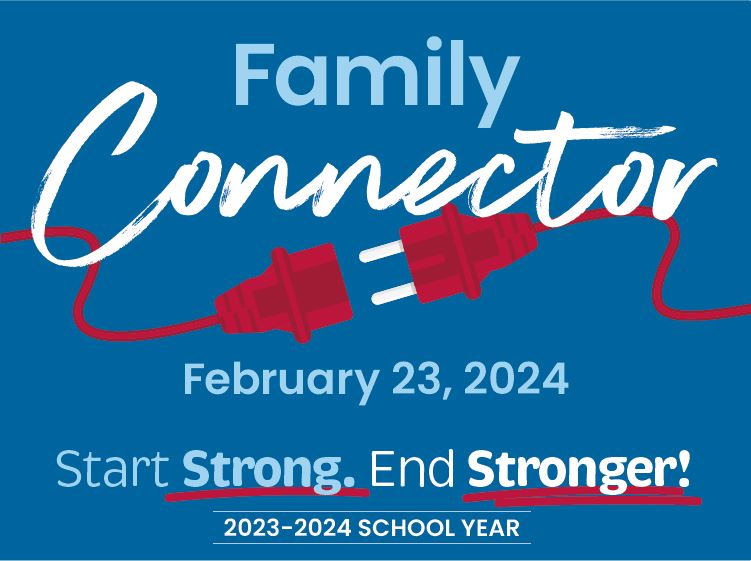 Family
Connector

February 23, 2024

Start Strong. End Stronger!

2023-2024 SCHOOL YEAR